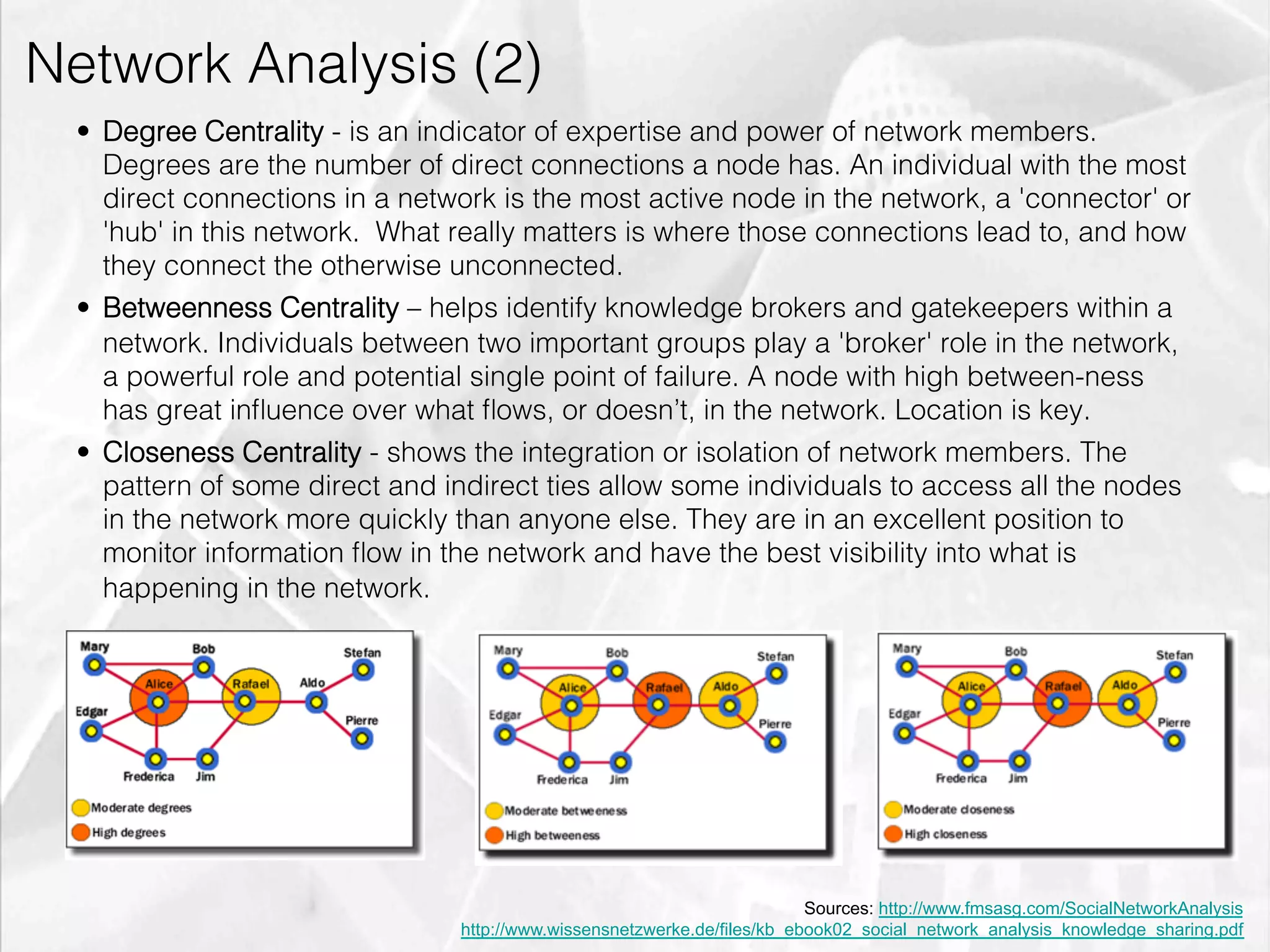 Network Analysis (2)

• Degree Centrality - is an indicator of expertise and power of network members. Degrees are the number of direct connections a node has. An individual with the most direct connections in a network is the most active node in the network, a 'connector' or 'hub' in this network.  What really matters is where those connections lead to, and how they connect the otherwise unconnected.

• Betweenness Centrality – helps identify knowledge brokers and gatekeepers within a network. Individuals between two important groups play a 'broker' role in the network, a powerful role and potential single point of failure. A node with high between-ness has great influence over what flows, or doesn't, in the network. Location is key.

• Closeness Centrality - shows the integration or isolation of network members. The pattern of some direct and indirect ties allow some individuals to access all the nodes in the network more quickly than anyone else. They are in an excellent position to monitor information flow in the network and have the best visibility into what is happening in the network.

Mary
Bob
Stefan
Alice
Rafael
Aldo
Edgar
Pierre
Frederica
Jim
Moderate degrees
High degrees

Mary
Bob
Stefan
Alice
Rafael
Aldo
Edgar
Pierre
Frederica
Jim
Moderate betweeness
High betweeness

Mary
Bob
Stefan
Alice
Rafael
Aldo
Edgar
Pierre
Frederica
Jim
Moderate closeness
High closeness

Sources: http://www.fmsasg.com/SocialNetworkAnalysis
http://www.wissensnetzwerke.de/files/kb_ebook02_social_network_analysis_knowledge_sharing.pdf